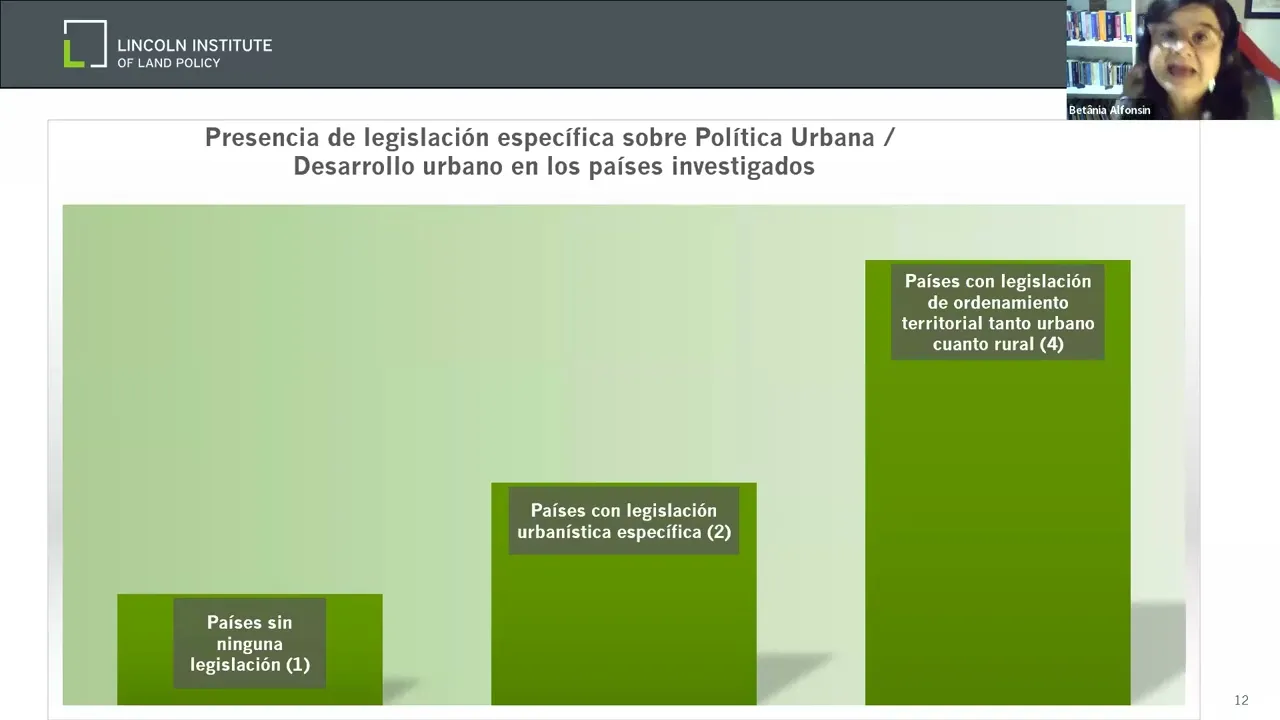 LINCOLN INSTITUTE
OF LAND POLICY

Betânia Alfonsin

Presencia de legislación específica sobre Política Urbana / Desarrollo urbano en los países investigados

Países sin ninguna legislación (1)

Países con legislación urbanística específica (2)

Países con legislación de ordenamiento territorial tanto urbano cuanto rural (4)

12